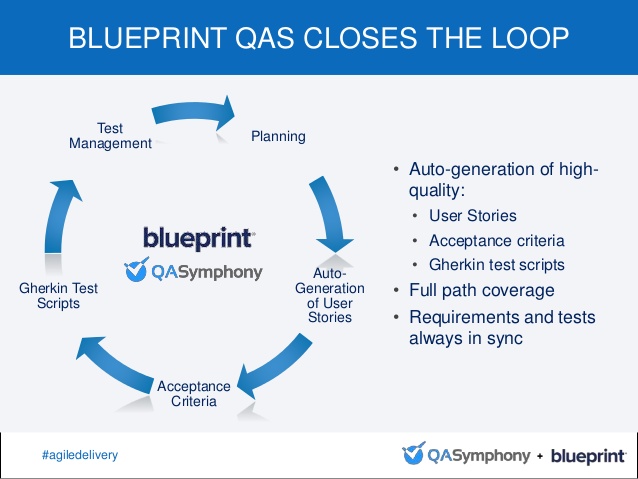 BLUEPRINT QAS CLOSES THE LOOP

Test Management

Planning

Auto-Generation of User Stories

Acceptance Criteria

Gherkin Test Scripts

blueprint
QASymphony

• Auto-generation of high-quality:
• User Stories
• Acceptance criteria
• Gherkin test scripts
• Full path coverage
• Requirements and tests always in sync

#agiledelivery

QASymphony + blueprint